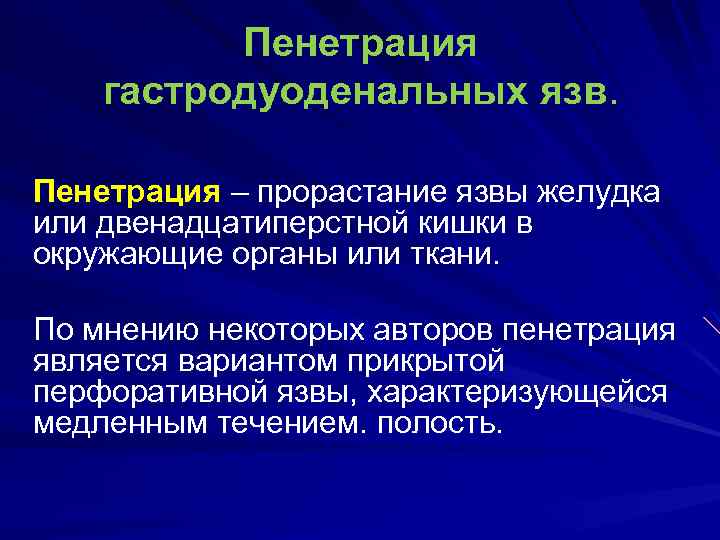 Пенетрация гастродуоденальных язв.

Пенетрация – прорастание язвы желудка или двенадцатиперстной кишки в окружающие органы или ткани.

По мнению некоторых авторов пенетрация является вариантом прикрытой перфоративной язвы, характеризующейся медленным течением. полость.